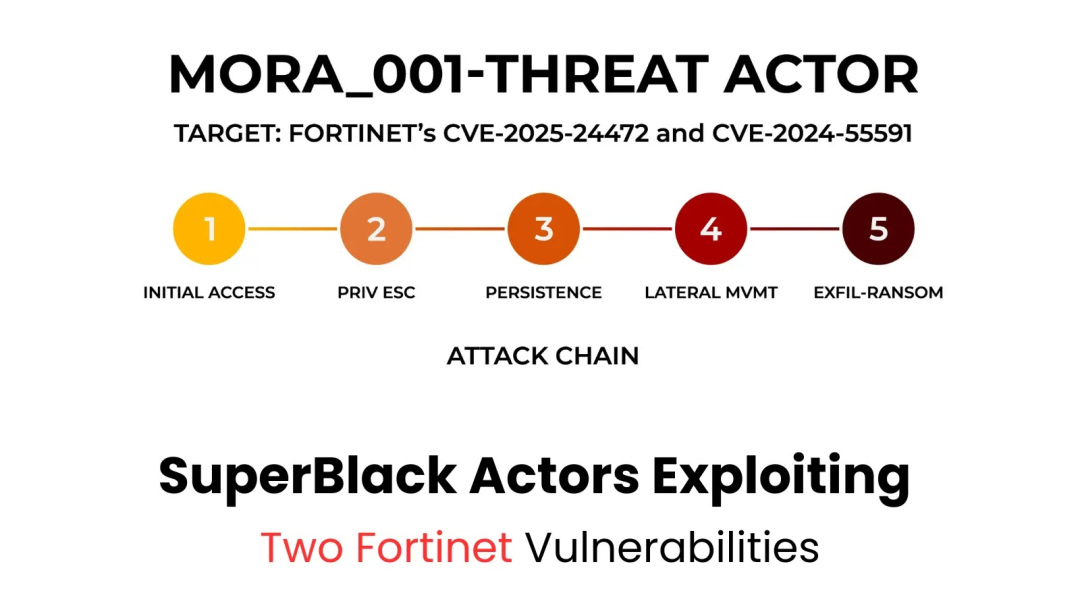 MORA_001-THREAT ACTOR

TARGET: FORTINET's CVE-2025-24472 and CVE-2024-55591

1 INITIAL ACCESS
2 PRIV ESC
3 PERSISTENCE
4 LATERAL MVMT
5 EXFIL-RANSOM

ATTACK CHAIN

SuperBlack Actors Exploiting

Two Fortinet Vulnerabilities